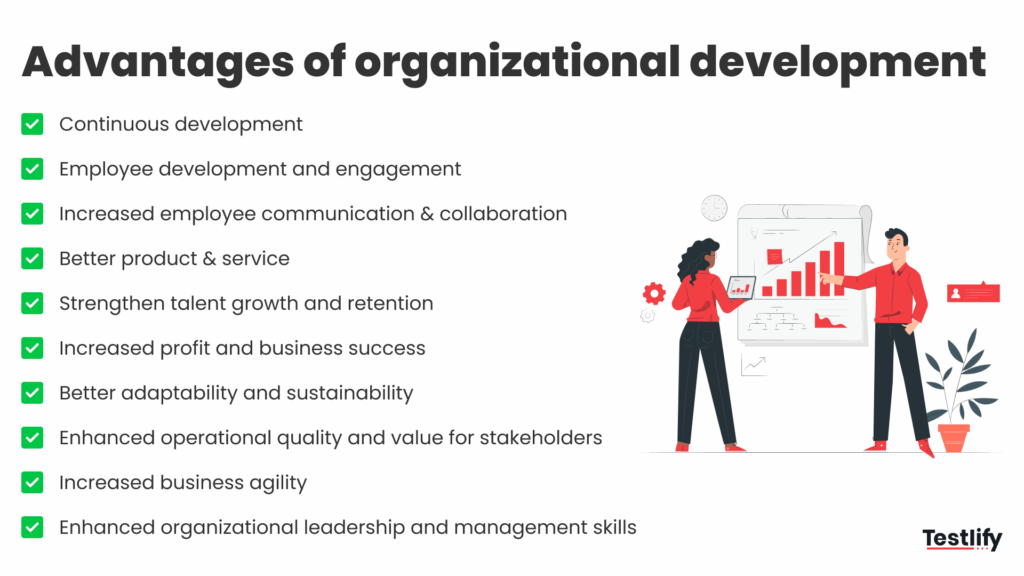 Advantages of organizational development

Continuous development

Employee development and engagement

Increased employee communication & collaboration

Better product & service

Strengthen talent growth and retention

Increased profit and business success

Better adaptability and sustainability

Enhanced operational quality and value for stakeholders

Increased business agility

Enhanced organizational leadership and management skills

Testlify